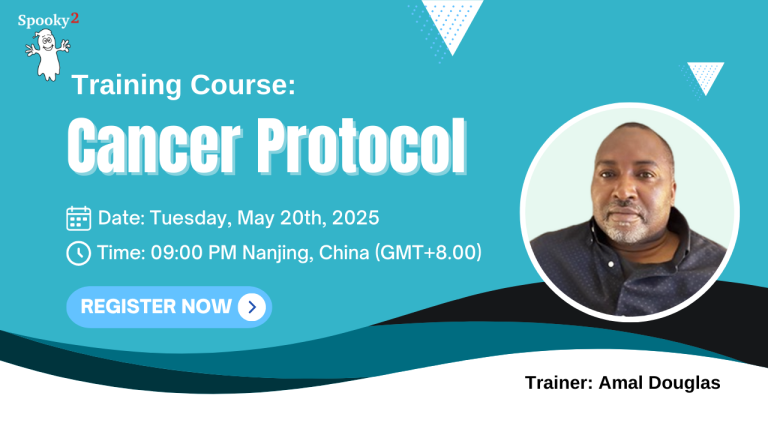 Spooky2

Training Course:

Cancer Protocol

Date: Tuesday, May 20th, 2025

Time: 09:00 PM Nanjing, China (GMT+8.00)

REGISTER NOW

Trainer: Amal Douglas